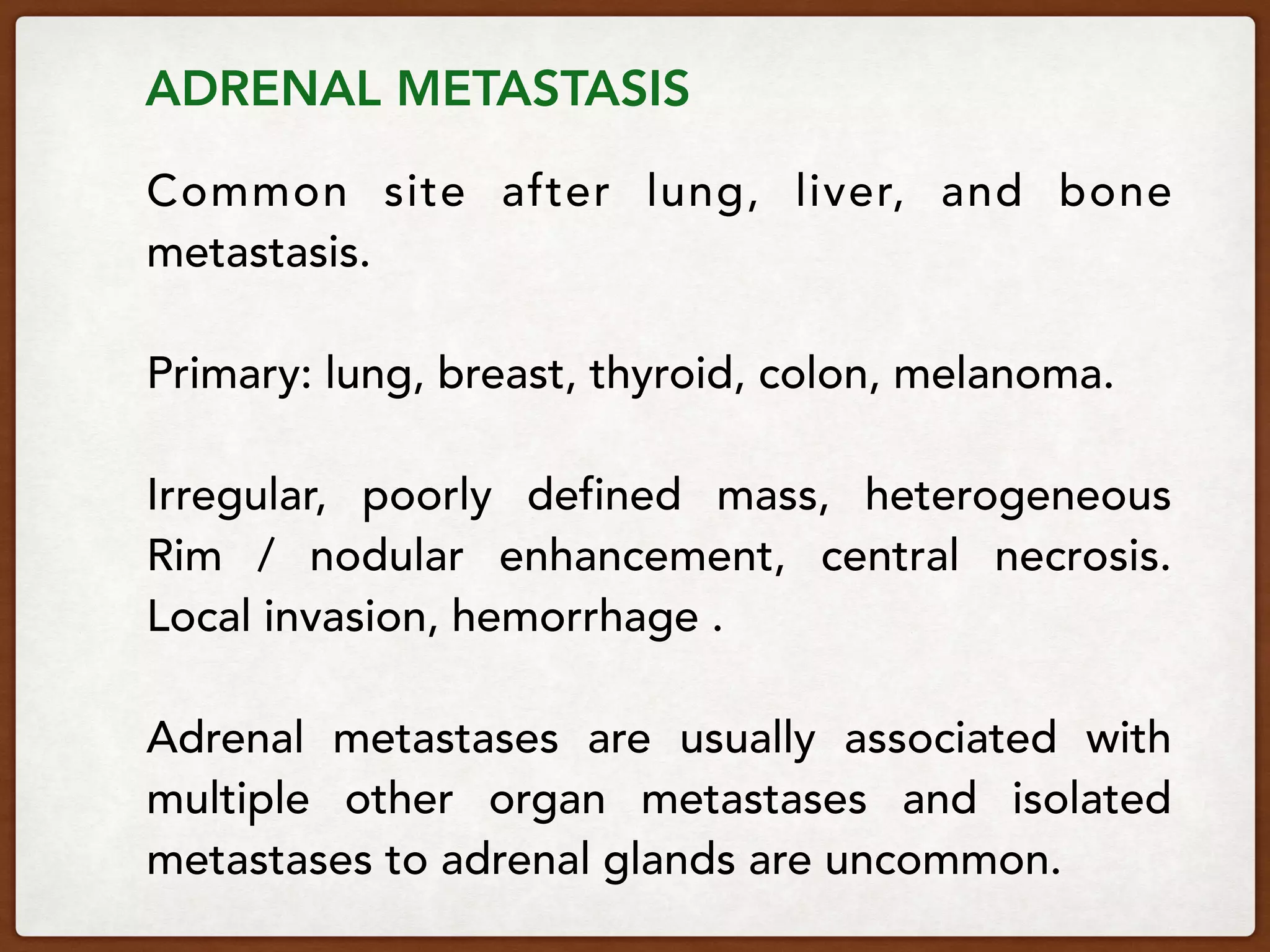 ADRENAL METASTASIS

Common site after lung, liver, and bone metastasis.

Primary: lung, breast, thyroid, colon, melanoma.

Irregular, poorly defined mass, heterogeneous Rim / nodular enhancement, central necrosis. Local invasion, hemorrhage .

Adrenal metastases are usually associated with multiple other organ metastases and isolated metastases to adrenal glands are uncommon.